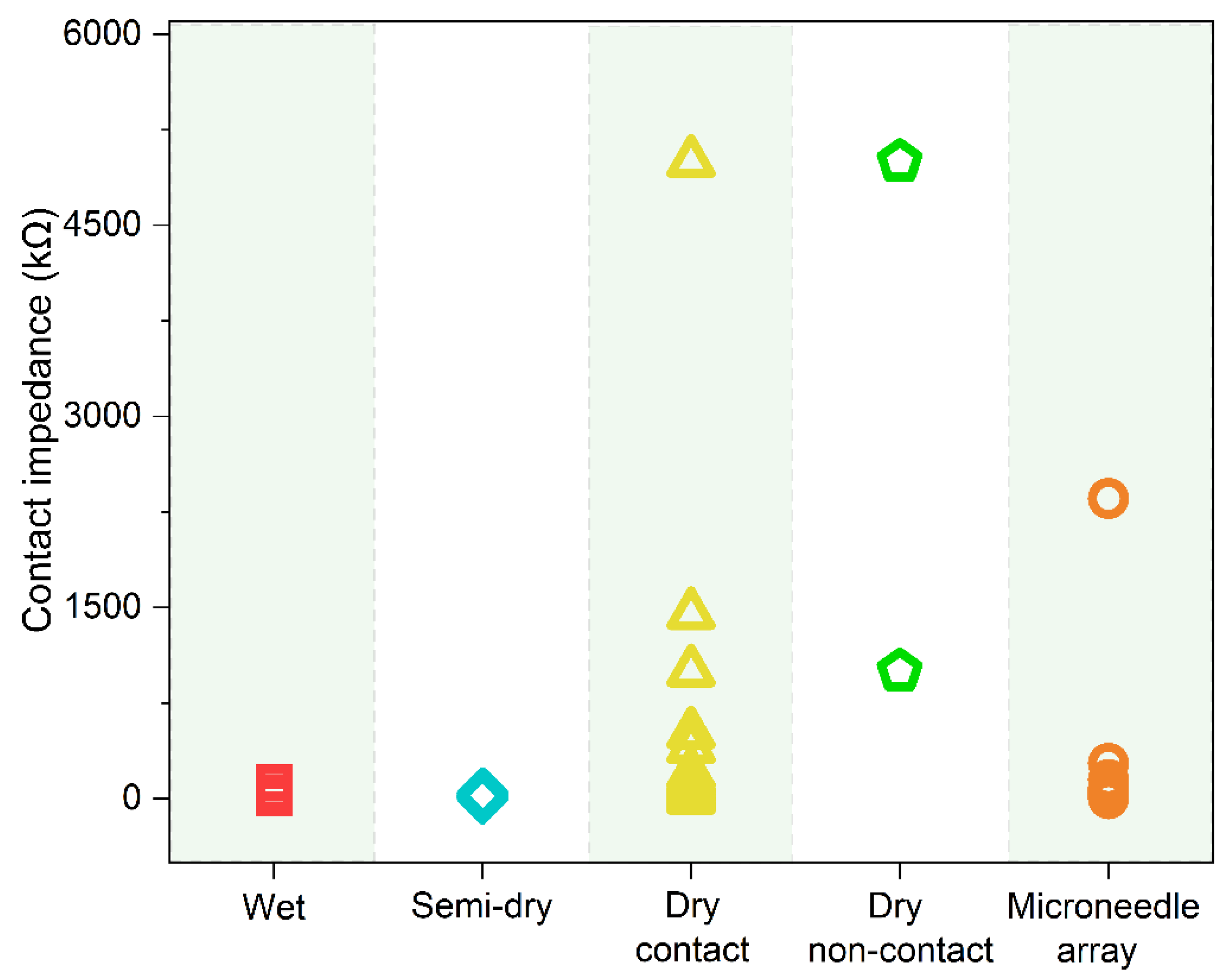 Contact impedance (kΩ)

6000
4500
3000
1500
0

Wet
Semi-dry
Dry contact
Dry non-contact
Microneedle array